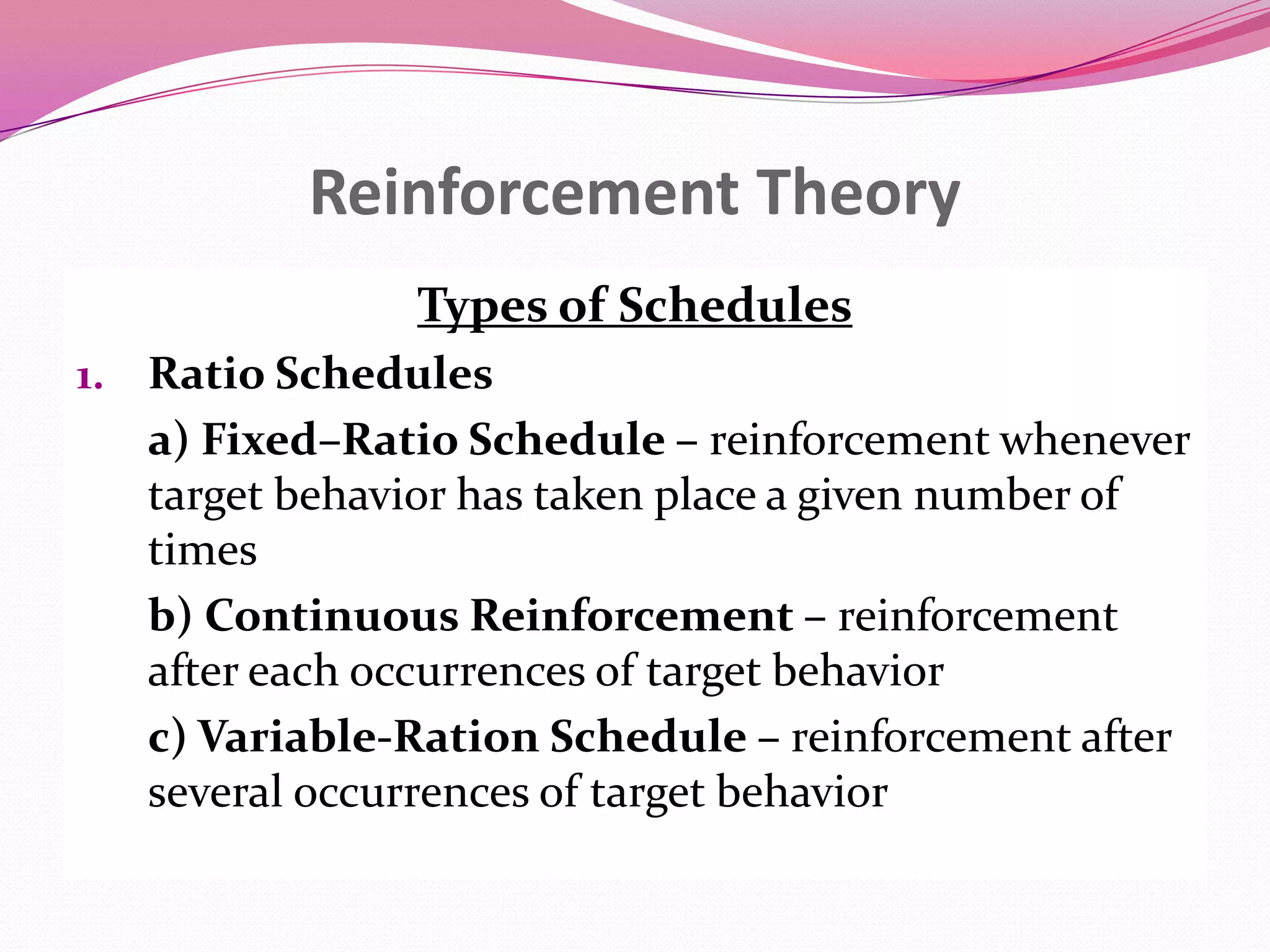 Reinforcement Theory

Types of Schedules

1. Ratio Schedules

a) Fixed–Ratio Schedule – reinforcement whenever target behavior has taken place a given number of times

b) Continuous Reinforcement – reinforcement after each occurrences of target behavior

c) Variable-Ration Schedule – reinforcement after several occurrences of target behavior